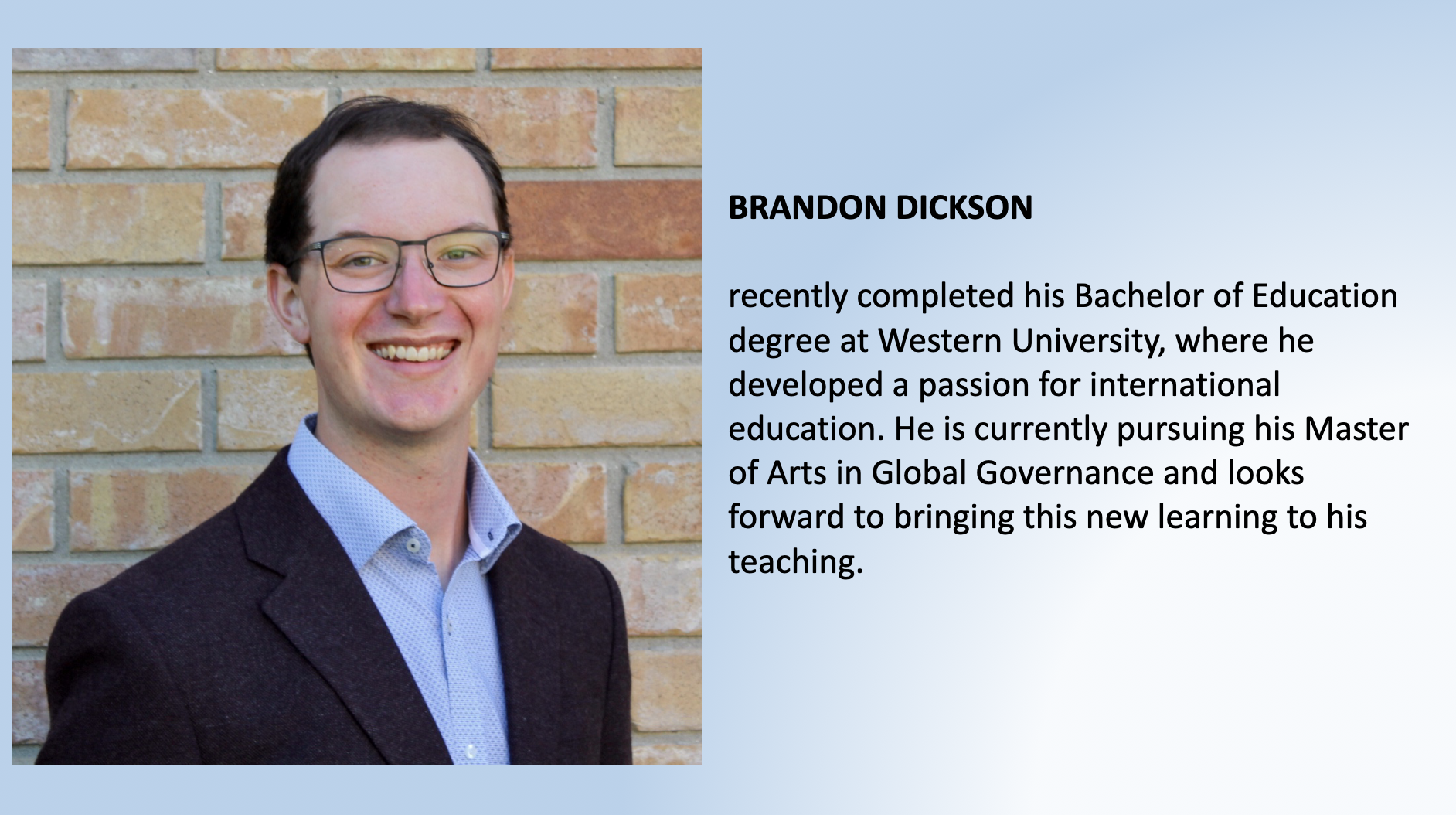 BRANDON DICKSON

recently completed his Bachelor of Education degree at Western University, where he developed a passion for international education. He is currently pursuing his Master of Arts in Global Governance and looks forward to bringing this new learning to his teaching.